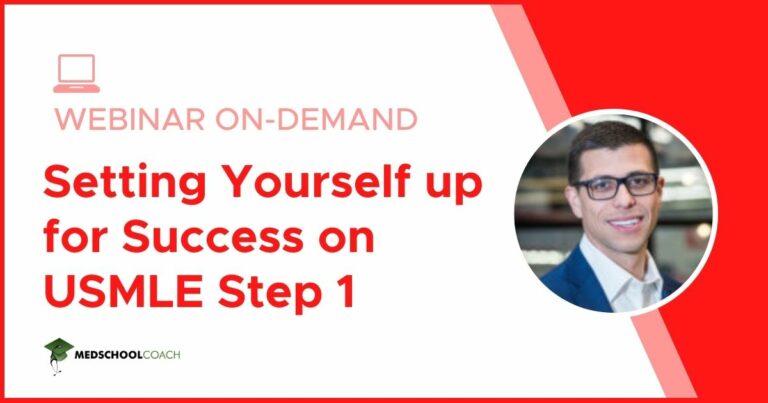 WEBINAR ON-DEMAND

Setting Yourself up for Success on USMLE Step 1

MEDSCHOOLCOACH